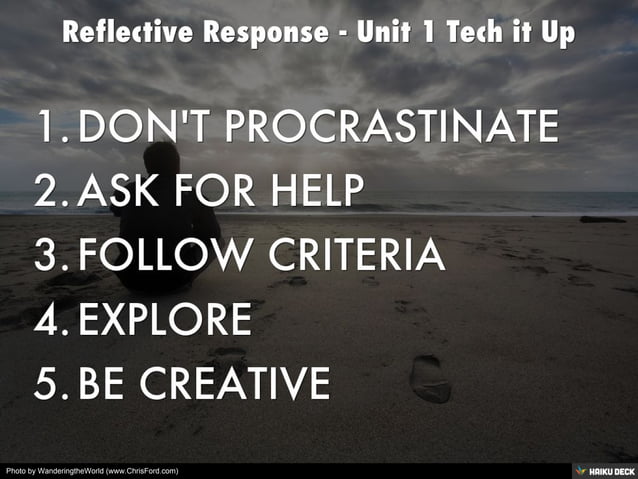 Reflective Response - Unit 1 Tech it Up

1. DON'T PROCRASTINATE
2. ASK FOR HELP
3. FOLLOW CRITERIA
4. EXPLORE
5. BE CREATIVE

Photo by WanderingtheWorld (www.ChrisFord.com)

HAIKU DECK